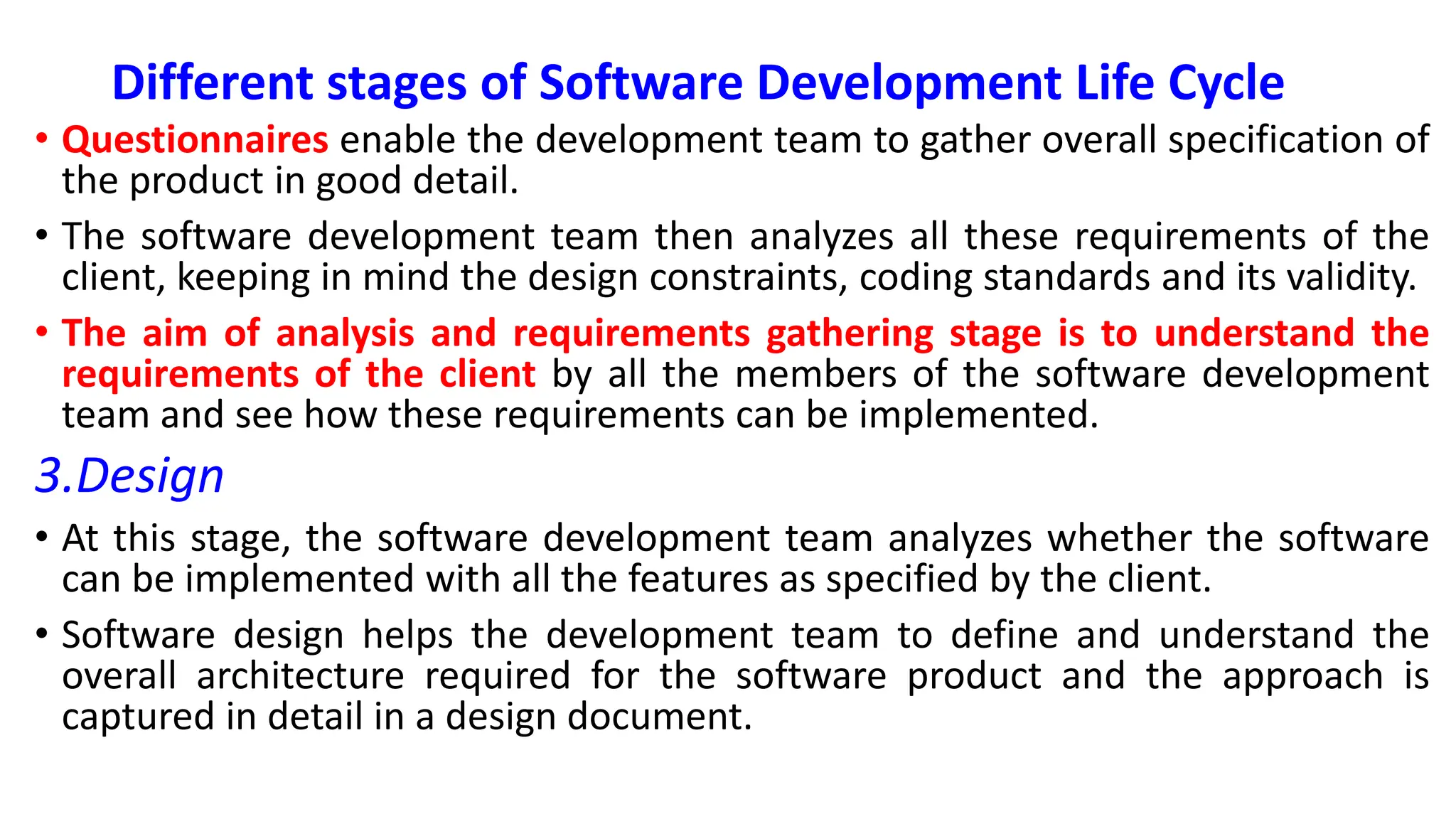 Different stages of Software Development Life Cycle

• Questionnaires enable the development team to gather overall specification of the product in good detail.

• The software development team then analyzes all these requirements of the client, keeping in mind the design constraints, coding standards and its validity.

• The aim of analysis and requirements gathering stage is to understand the requirements of the client by all the members of the software development team and see how these requirements can be implemented.

3.Design

• At this stage, the software development team analyzes whether the software can be implemented with all the features as specified by the client.

• Software design helps the development team to define and understand the overall architecture required for the software product and the approach is captured in detail in a design document.